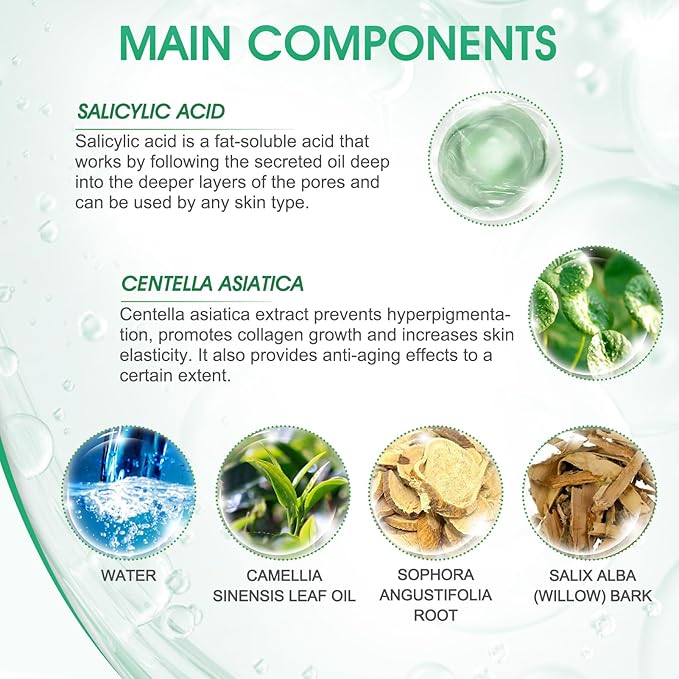 MAIN COMPONENTS

SALICYLIC ACID

Salicylic acid is a fat-soluble acid that works by following the secreted oil deep into the deeper layers of the pores and can be used by any skin type.

CENTELLA ASIATICA

Centella asiatica extract prevents hyperpigmentation, promotes collagen growth and increases skin elasticity. It also provides anti-aging effects to a certain extent.

WATER

CAMELLIA SINENSIS LEAF OIL

SOPHORA ANGUSTIFOLIA ROOT

SALIX ALBA (WILLOW) BARK